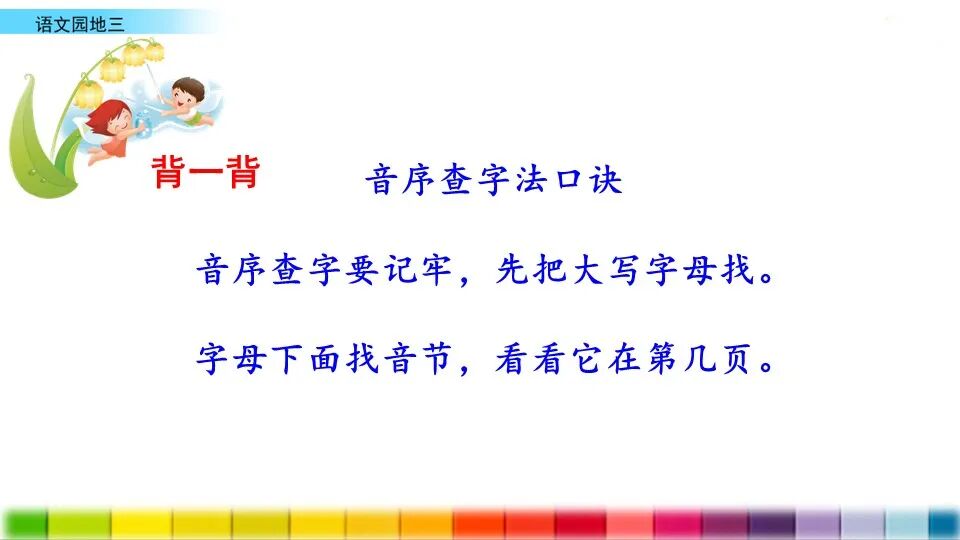 语文园地三

背一背

音序查字法口诀

音序查字要记牢，先把大写字母找。

字母下面找音节，看看它在第几页。